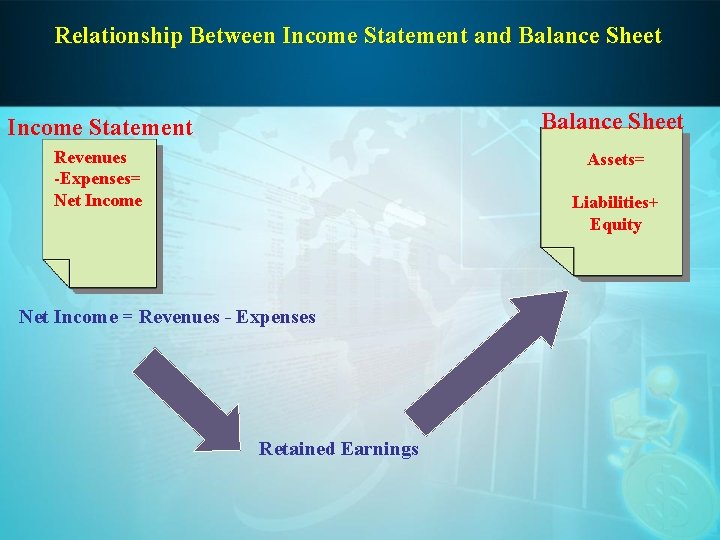 Relationship Between Income Statement and Balance Sheet

Income Statement

Revenues
-Expenses=
Net Income

Balance Sheet

Assets=

Liabilities+
Equity

Net Income = Revenues - Expenses

Retained Earnings